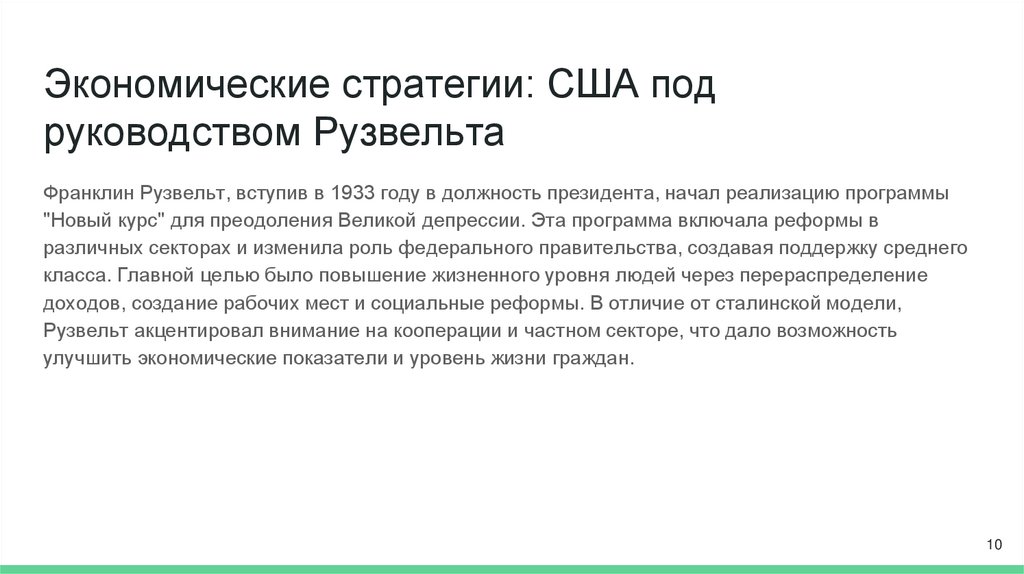 Экономические стратегии: США под руководством Рузвельта

Франклин Рузвельт, вступив в 1933 году в должность президента, начал реализацию программы "Новый курс" для преодоления Великой депрессии. Эта программа включала реформы в различных секторах и изменила роль федерального правительства, создавая поддержку среднего класса. Главной целью было повышение жизненного уровня людей через перераспределение доходов, создание рабочих мест и социальные реформы. В отличие от сталинской модели, Рузвельт акцентировал внимание на кооперации и частном секторе, что дало возможность улучшить экономические показатели и уровень жизни граждан.

10